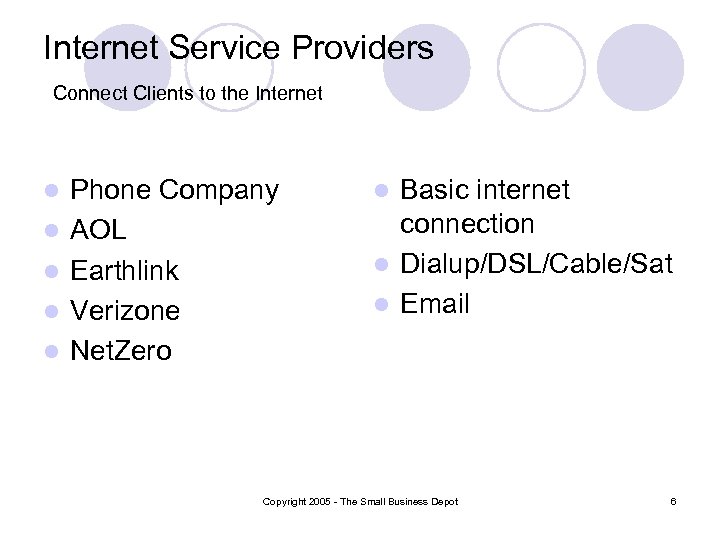 Internet Service Providers

Connect Clients to the Internet

- Phone Company
- AOL
- Earthlink
- Verizone
- NetZero

- Basic internet connection
- Dialup/DSL/Cable/Sat
- Email

Copyright 2005 - The Small Business Depot

6